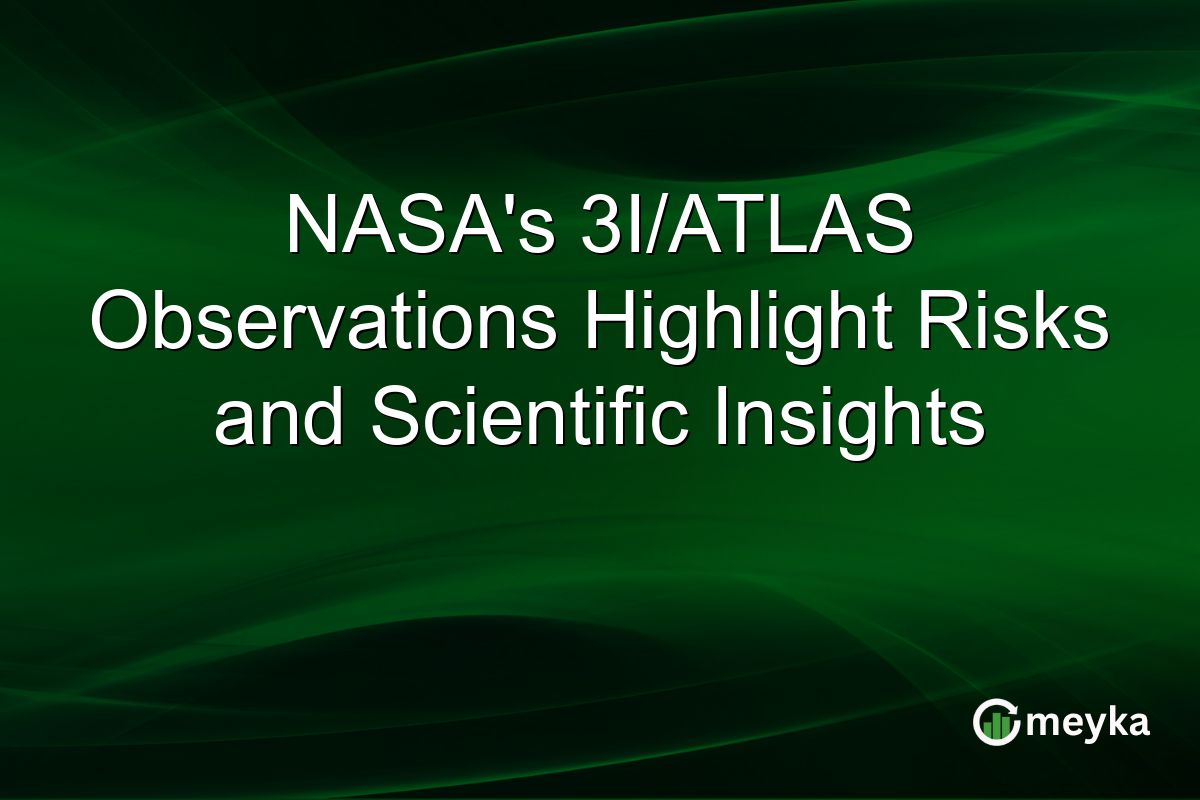 NASA's 3I/ATLAS Observations Highlight Risks and Scientific Insights

meyka